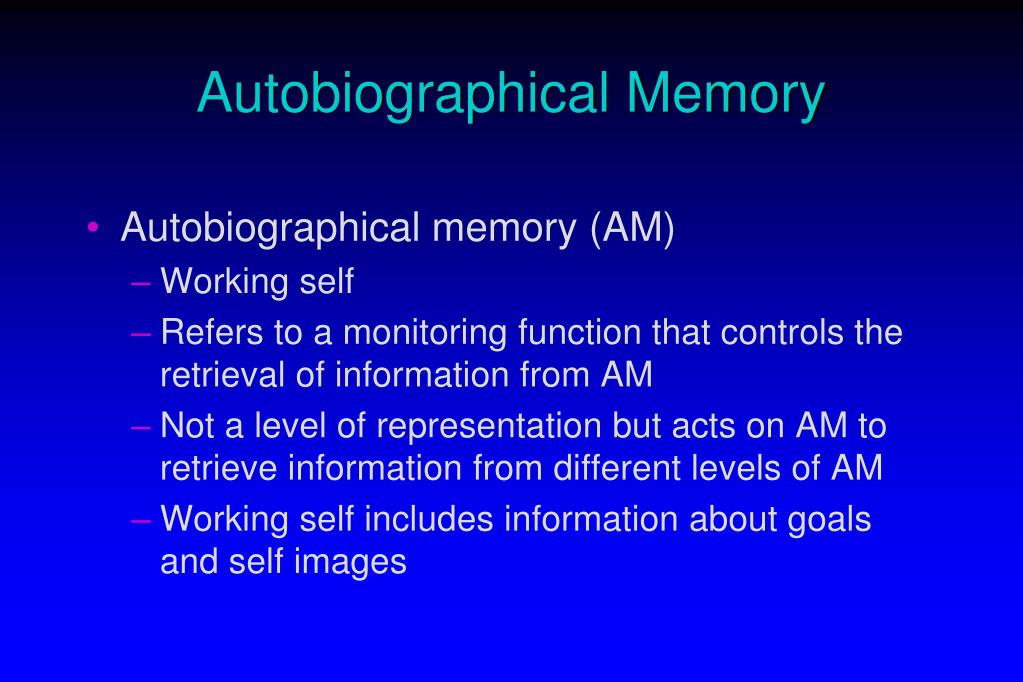 Autobiographical Memory

• Autobiographical memory (AM)
– Working self
– Refers to a monitoring function that controls the retrieval of information from AM
– Not a level of representation but acts on AM to retrieve information from different levels of AM
– Working self includes information about goals and self images